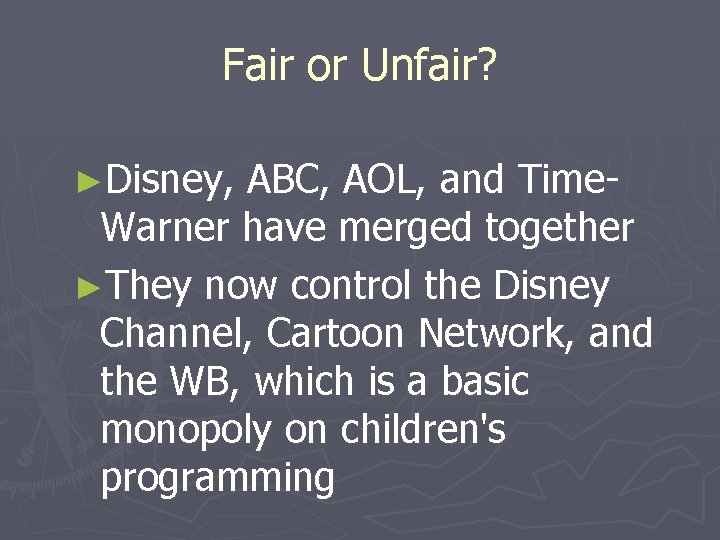 Fair or Unfair?

►Disney, ABC, AOL, and Time-Warner have merged together

►They now control the Disney Channel, Cartoon Network, and the WB, which is a basic monopoly on children's programming